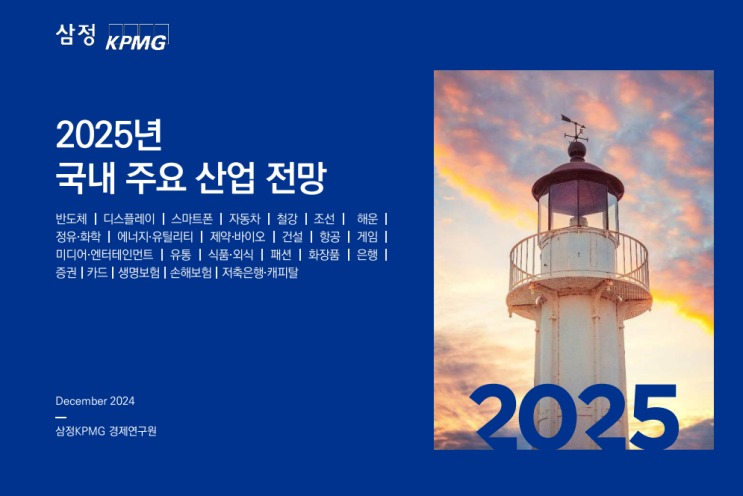 삼정 KPMG

2025년
국내 주요 산업 전망

반도체 | 디스플레이 | 스마트폰 | 자동차 | 철강 | 조선 | 해운 | 정유·화학 | 에너지·유틸리티 | 제약·바이오 | 건설 | 항공 | 게임 | 미디어·엔터테인먼트 | 유통 | 식품·외식 | 패션 | 화장품 | 은행 | 증권 | 카드 | 생명보험 | 손해보험 | 저축은행·캐피탈

December 2024

삼정KPMG 경제연구원

2025